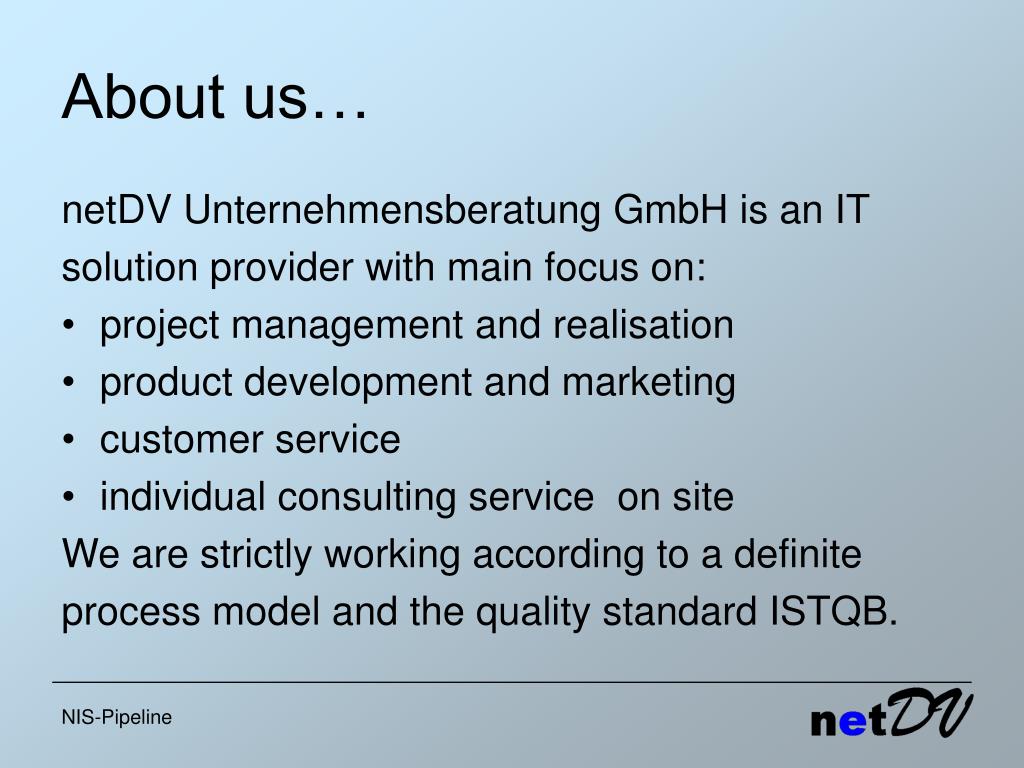 About us…

netDV Unternehmensberatung GmbH is an IT solution provider with main focus on:
• project management and realisation
• product development and marketing
• customer service
• individual consulting service on site
We are strictly working according to a definite process model and the quality standard ISTQB.

NIS-Pipeline

netDV